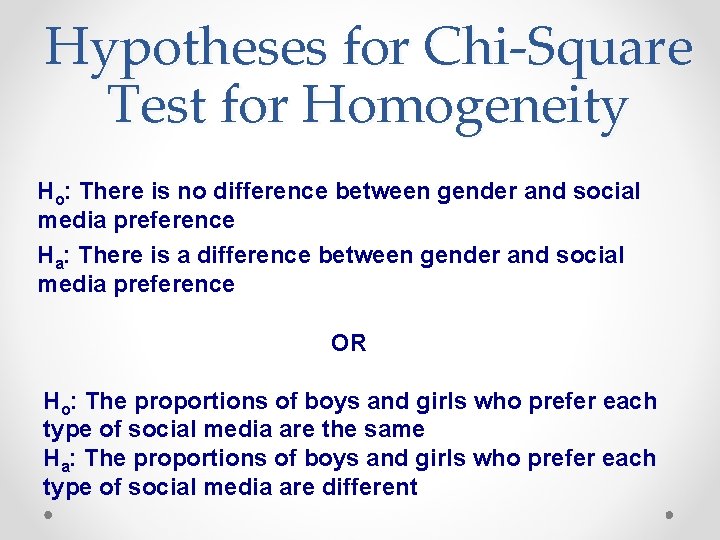 Hypotheses for Chi-Square Test for Homogeneity

$H_o$: There is no difference between gender and social media preference

$H_a$: There is a difference between gender and social media preference

OR

$H_o$: The proportions of boys and girls who prefer each type of social media are the same

$H_a$: The proportions of boys and girls who prefer each type of social media are different